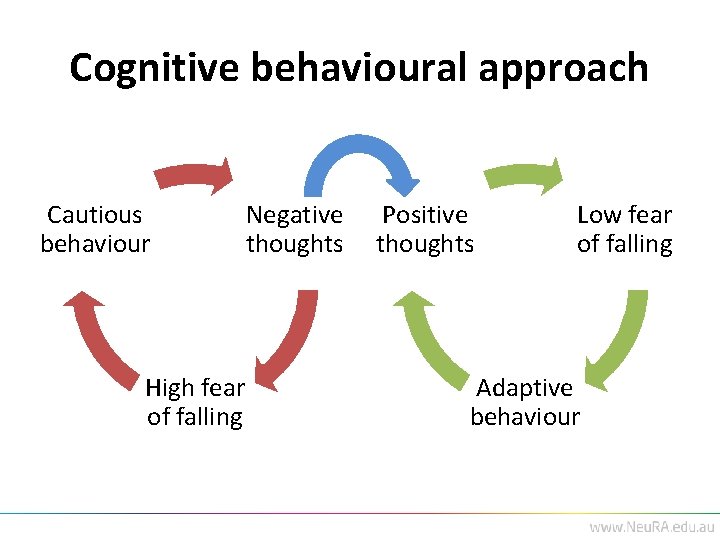 Cognitive behavioural approach

Cautious behaviour

Negative thoughts

Positive thoughts

Low fear of falling

High fear of falling

Adaptive behaviour

www.NeuRA.edu.au